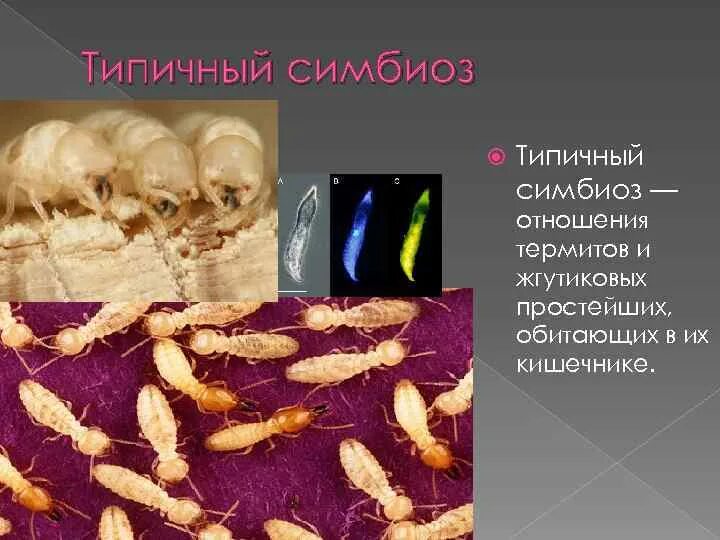 Типичный симбиоз

A B C

Типичный симбиоз — отношения термитов и жгутиковых простейших, обитающих в их кишечнике.